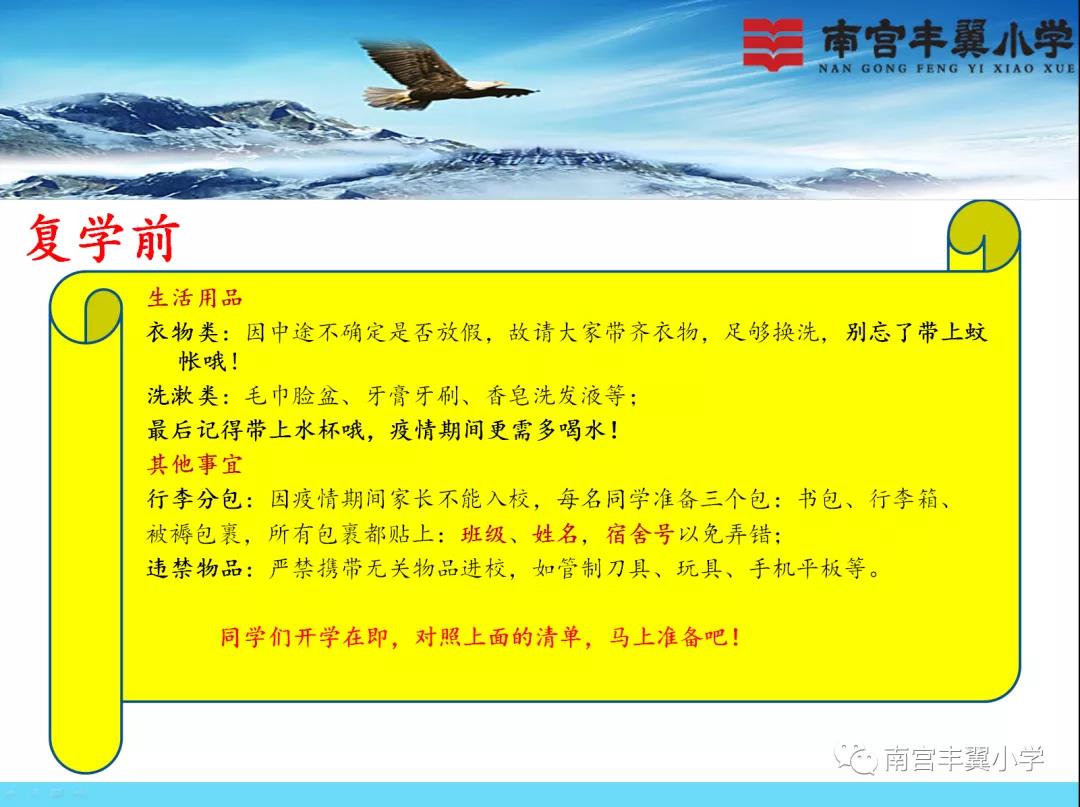 南宫丰翼小学
NAN GONG FENG YI XIAO XUE

复学前

生活用品
衣物类：因中途不确定是否放假，故请大家带齐衣物，足够换洗，别忘了带上蚊帐哦！
洗漱类：毛巾脸盆、牙膏牙刷、香皂洗发液等；
最后记得带上水杯哦，疫情期间更需多喝水！
其他事宜
行李分包：因疫情期间家长不能入校，每名同学准备三个包：书包、行李箱、被褥包裹，所有包裹都贴上：班级、姓名，宿舍号以免弄错；
违禁物品：严禁携带无关物品进校，如管制刀具、玩具、手机平板等。

同学们开学在即，对照上面的清单，马上准备吧！

南宫丰翼小学